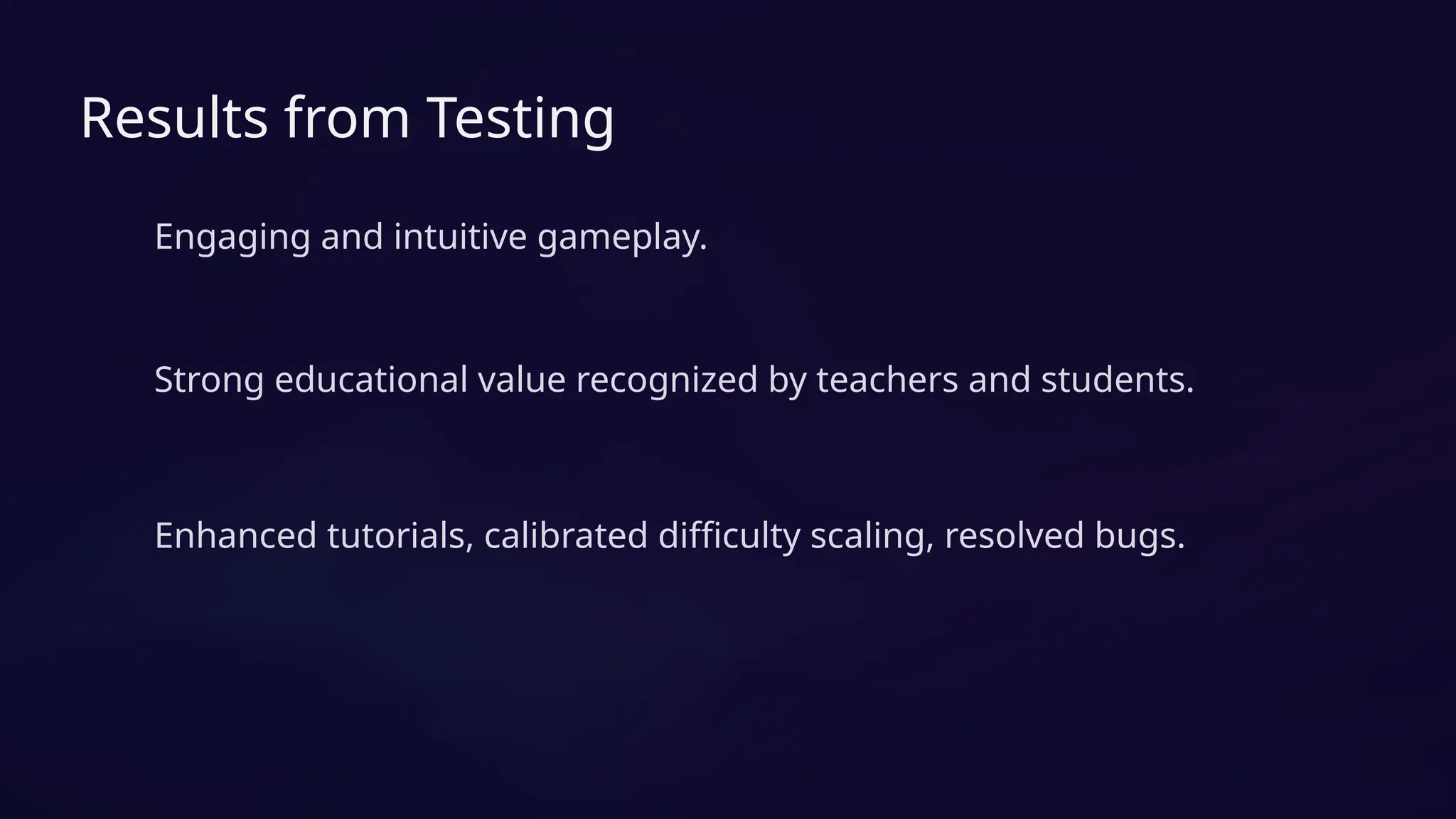 Results from Testing

Engaging and intuitive gameplay.

Strong educational value recognized by teachers and students.

Enhanced tutorials, calibrated difficulty scaling, resolved bugs.